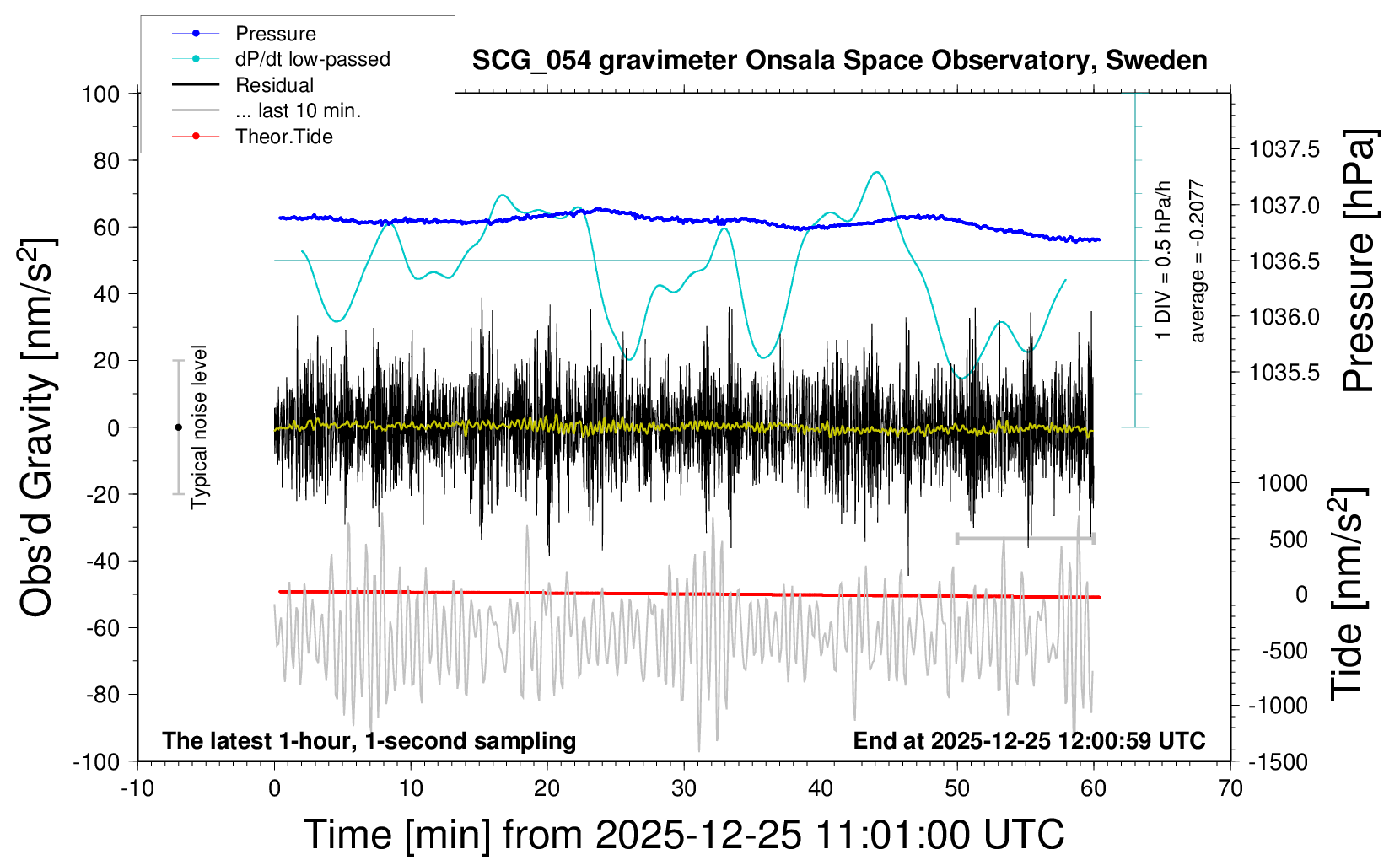 Pressure
dP/dt low-passed
Residual
... last 10 min.
Theor.Tide

SCG_054 gravimeter Onsala Space Observatory, Sweden

Obs'd Gravity [$nm/s^2$]

100
80
60
40
20
0
-20
-40
-60
-80
-100

Typical noise level

1 DIV = 0.5 hPa/h
average = -0.2077

Pressure [hPa]

1037.5
1037.0
1036.5
1036.0
1035.5

Tide [$nm/s^2$]

1000
500
0
-500
-1000
-1500

The latest 1-hour, 1-second sampling

End at 2025-12-25 12:00:59 UTC

-10
0
10
20
30
40
50
60
70

Time [min] from 2025-12-25 11:01:00 UTC